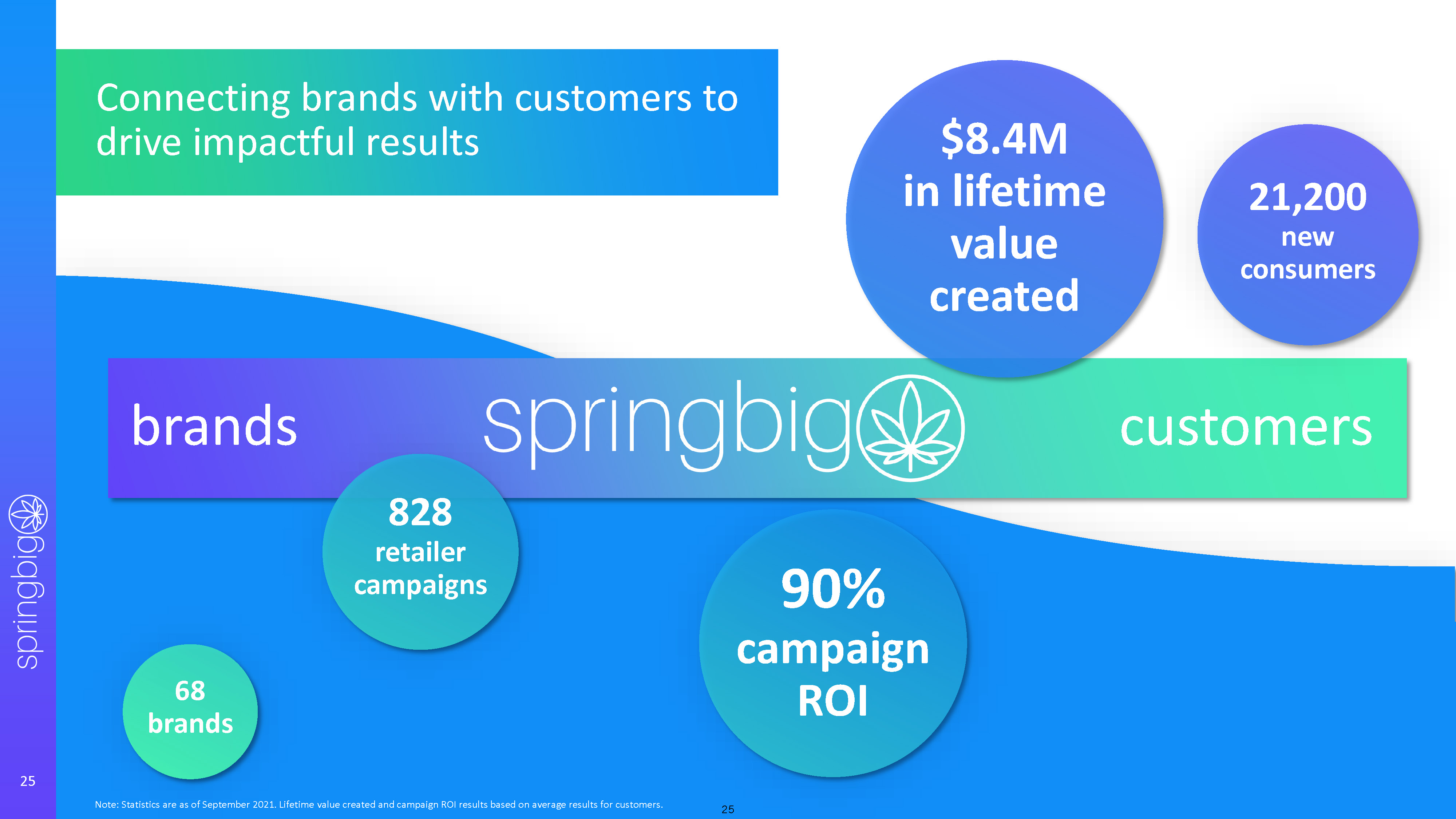 Connecting brands with customers to drive impactful results

$8.4M in lifetime value created

21,200 new consumers

brands

springbig

customers

828 retailer campaigns

90% campaign ROI

68 brands

springbig

25

Note: Statistics are as of September 2021. Lifetime value created and campaign ROI results based on average results for customers.

25